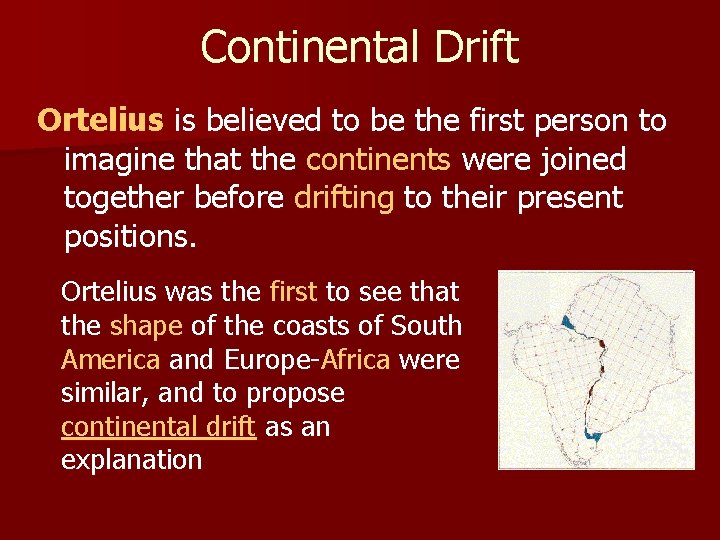 Continental Drift

Ortelius is believed to be the first person to imagine that the continents were joined together before drifting to their present positions.

Ortelius was the first to see that the shape of the coasts of South America and Europe-Africa were similar, and to propose continental drift as an explanation